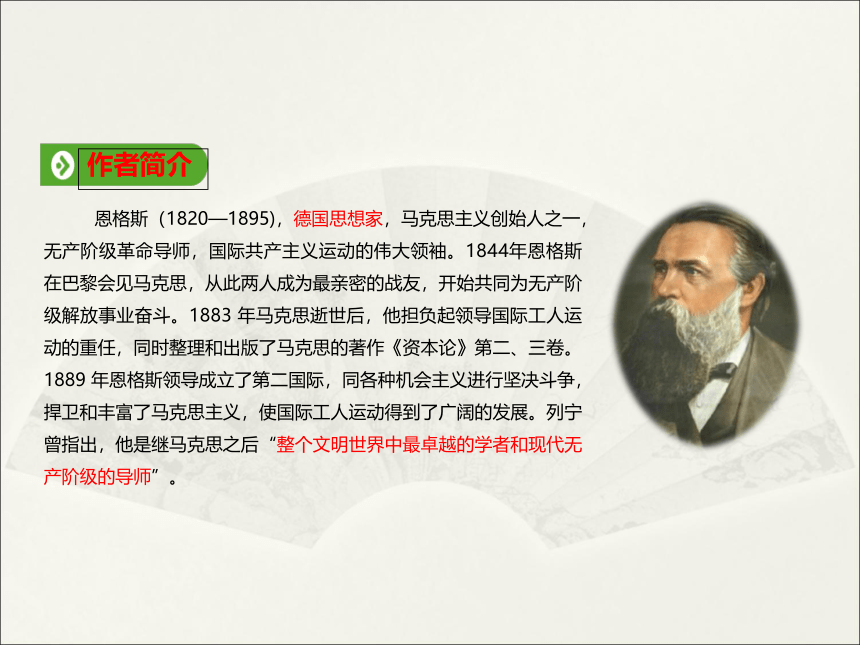 作者简介

恩格斯（1820—1895），德国思想家，马克思主义创始人之一，无产阶级革命导师，国际共产主义运动的伟大领袖。1844年恩格斯在巴黎会见马克思，从此两人成为最亲密的战友，开始共同为无产阶级解放事业奋斗。1883 年马克思逝世后，他担负起领导国际工人运动的重任，同时整理和出版了马克思的著作《资本论》第二、三卷。1889 年恩格斯领导成立了第二国际，同各种机会主义进行坚决斗争，捍卫和丰富了马克思主义，使国际工人运动得到了广阔的发展。列宁曾指出，他是继马克思之后“整个文明世界中最卓越的学者和现代无产阶级的导师”。